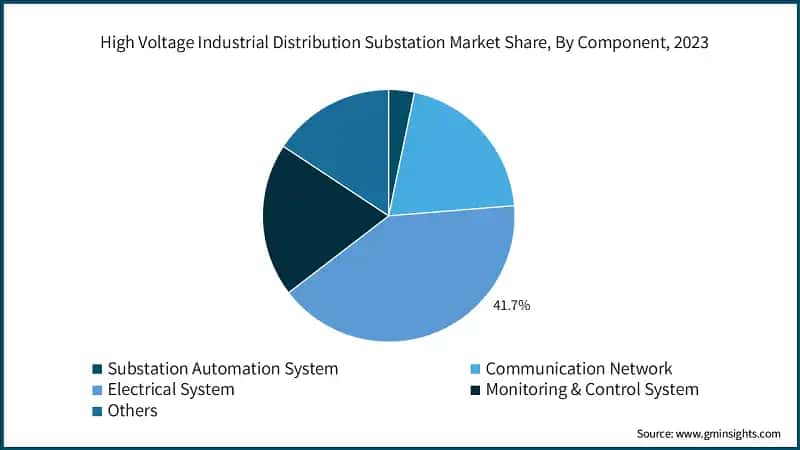 High Voltage Industrial Distribution Substation Market Share, By Component, 2023

41.7%

Substation Automation System
Communication Network
Electrical System
Monitoring & Control System
Others

Source: www.gminsights.com